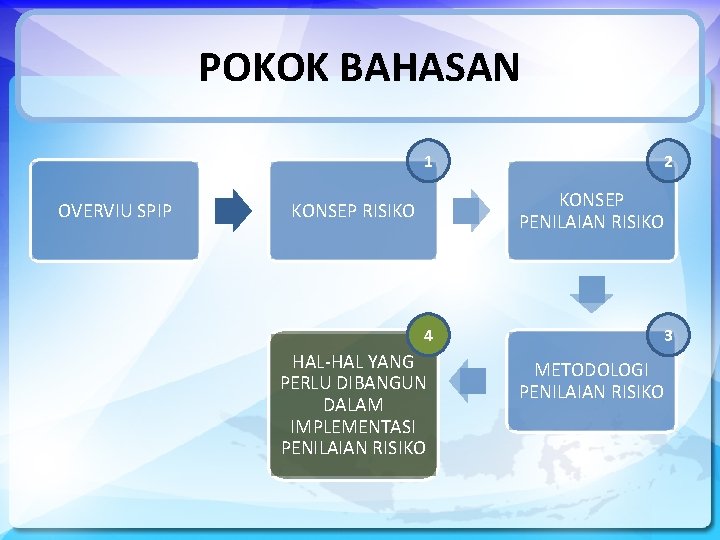 POKOK BAHASAN

OVERVIU SPIP

1

KONSEP RISIKO

2

KONSEP PENILAIAN RISIKO

3

METODOLOGI PENILAIAN RISIKO

4

HAL-HAL YANG PERLU DIBANGUN DALAM IMPLEMENTASI PENILAIAN RISIKO